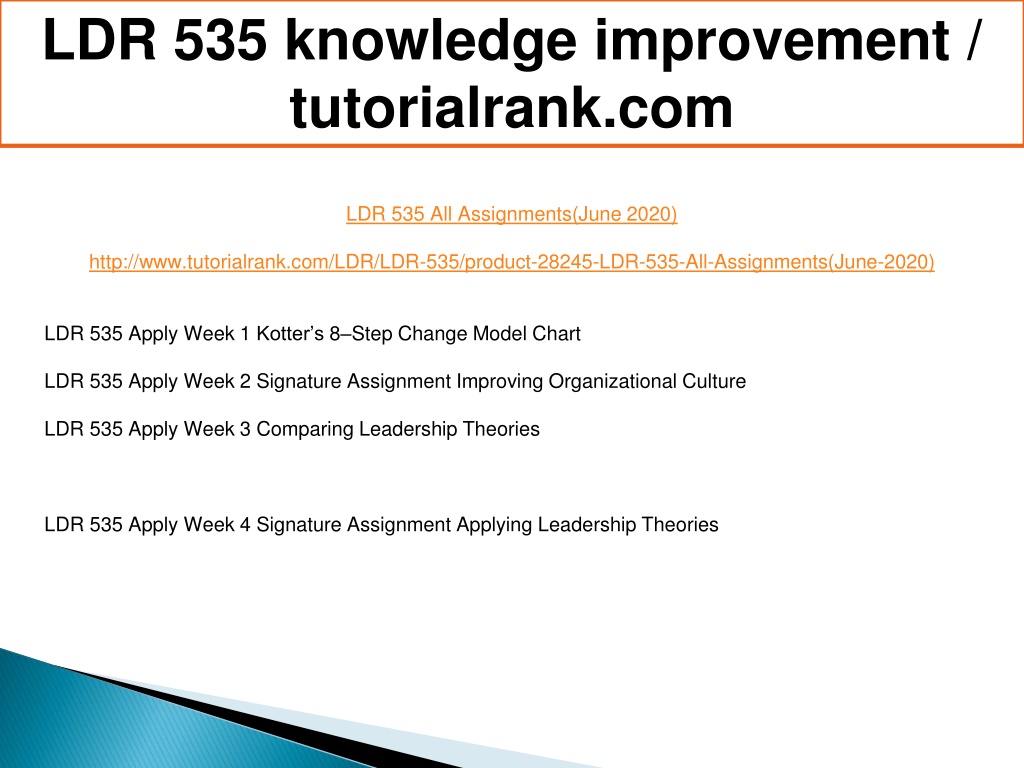 LDR 535 knowledge improvement / tutorialrank.com

LDR 535 All Assignments(June 2020)

http://www.tutorialrank.com/LDR/LDR-535/product-28245-LDR-535-All-Assignments(June-2020)

LDR 535 Apply Week 1 Kotter's 8–Step Change Model Chart

LDR 535 Apply Week 2 Signature Assignment Improving Organizational Culture

LDR 535 Apply Week 3 Comparing Leadership Theories

LDR 535 Apply Week 4 Signature Assignment Applying Leadership Theories